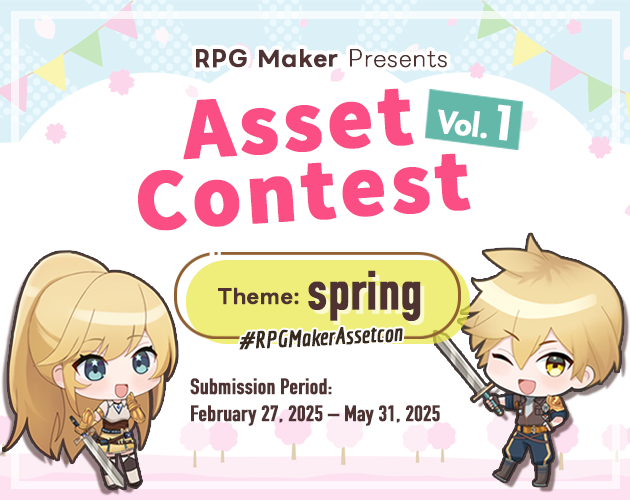 RPG Maker Presents

Asset Contest Vol. 1

Theme: spring

#RPGMakerAssetcon

Submission Period:
February 27, 2025 – May 31, 2025